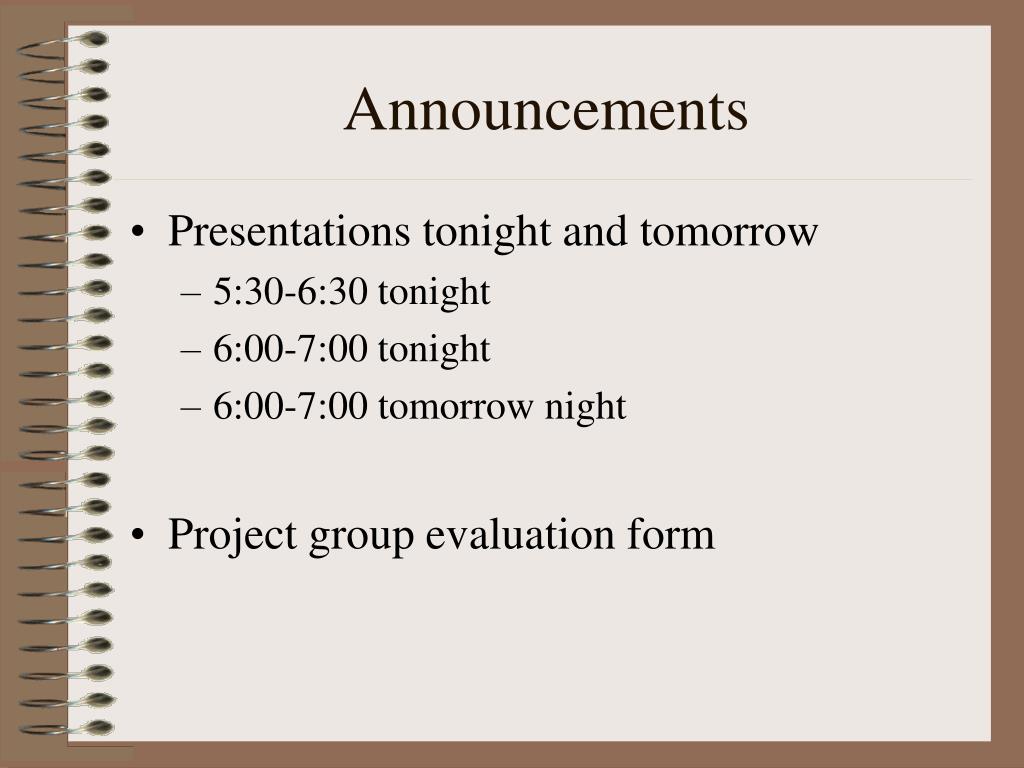 Announcements

• Presentations tonight and tomorrow
– 5:30-6:30 tonight
– 6:00-7:00 tonight
– 6:00-7:00 tomorrow night

• Project group evaluation form